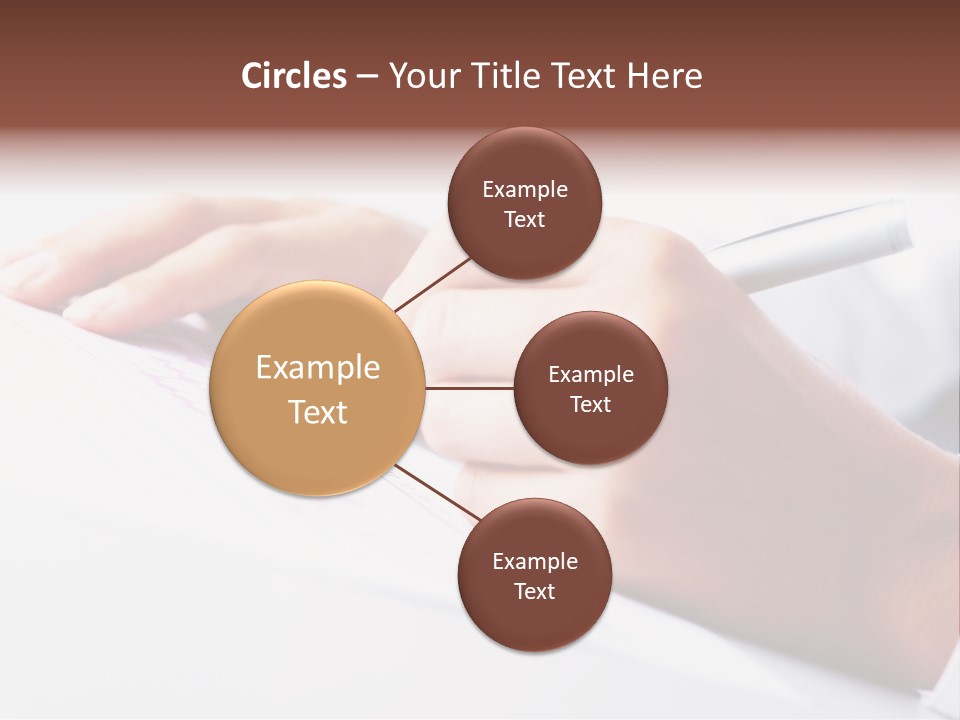 Circles – Your Title Text Here

Example Text

Example Text

Example Text

Example Text